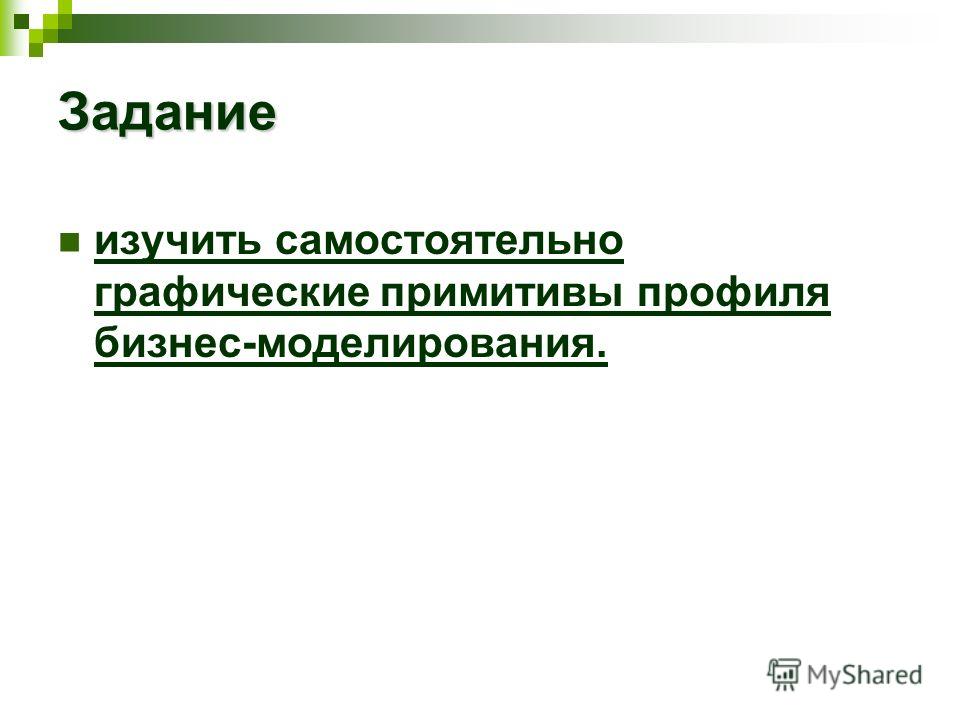 Задание

изучить самостоятельно графические примитивы профиля бизнес-моделирования.

MyShared